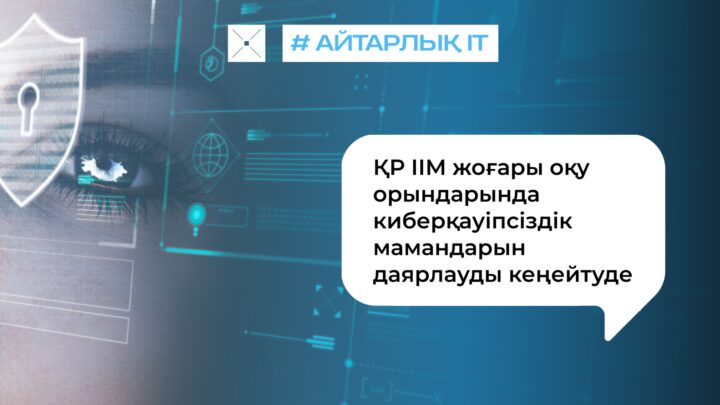 # АЙТАРЛЫҚ IT

ҚР ІІМ жоғары оқу орындарында киберқауіпсіздік мамандарын даярлауды кеңейтуде